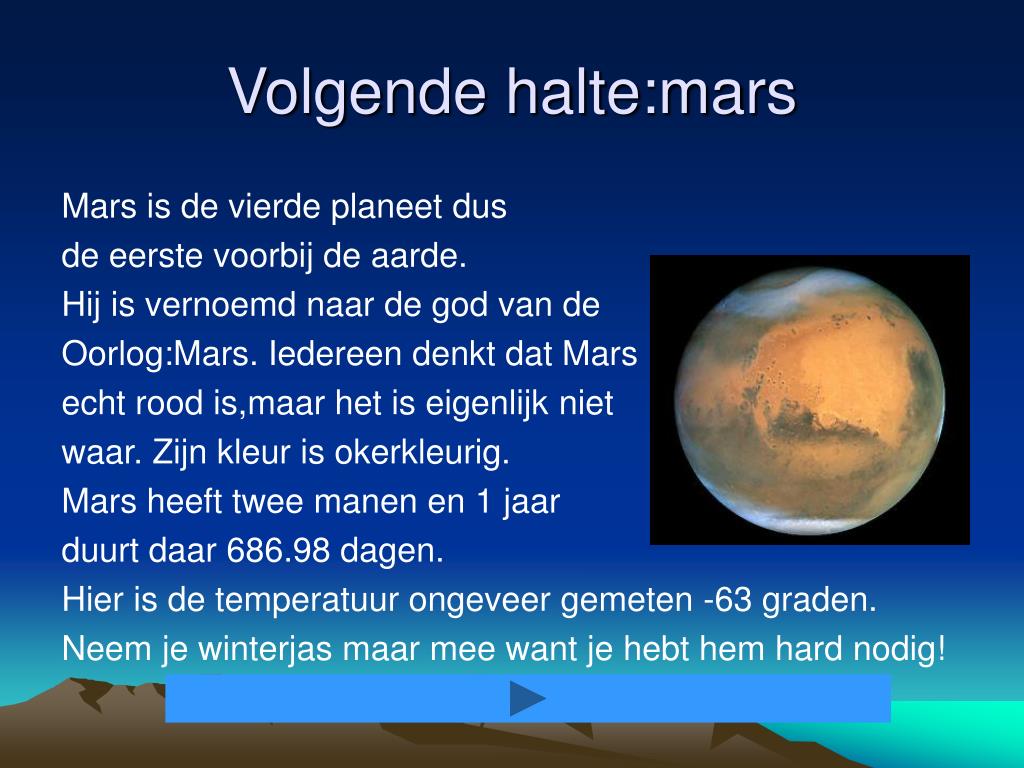 Volgende halte:mars

Mars is de vierde planeet dus de eerste voorbij de aarde. Hij is vernoemd naar de god van de Oorlog:Mars. Iedereen denkt dat Mars echt rood is,maar het is eigenlijk niet waar. Zijn kleur is okerkleurig. Mars heeft twee manen en 1 jaar duurt daar 686.98 dagen. Hier is de temperatuur ongeveer gemeten -63 graden. Neem je winterjas maar mee want je hebt hem hard nodig!